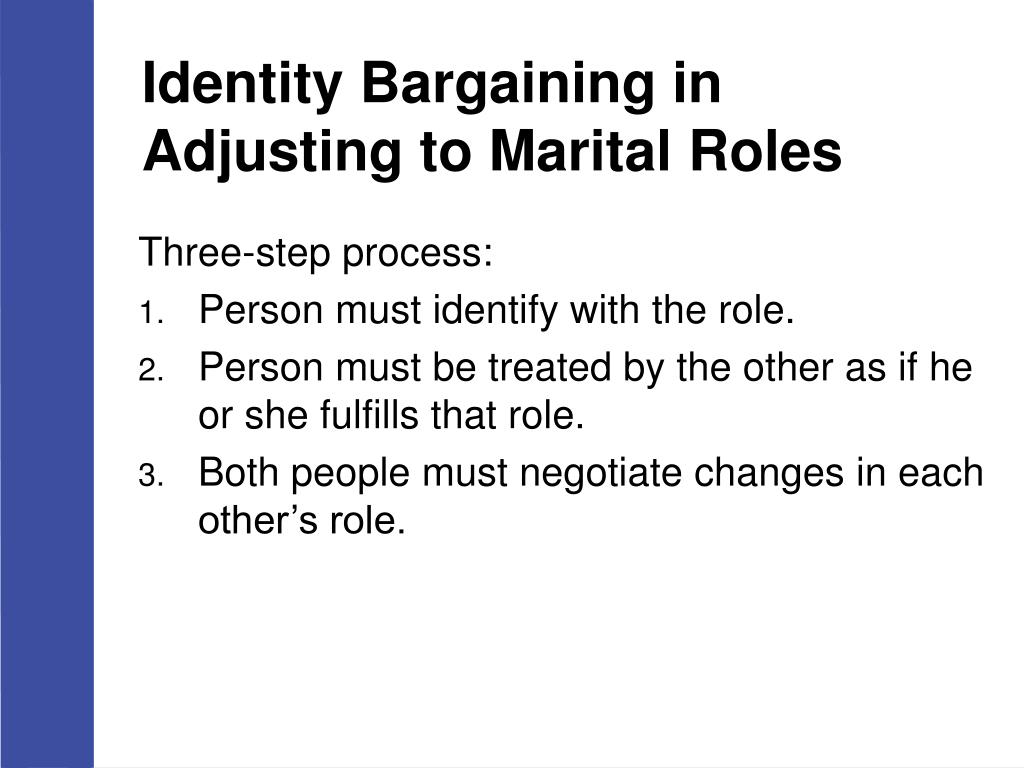 Identity Bargaining in Adjusting to Marital Roles

Three-step process:

1. Person must identify with the role.
2. Person must be treated by the other as if he or she fulfills that role.
3. Both people must negotiate changes in each other’s role.